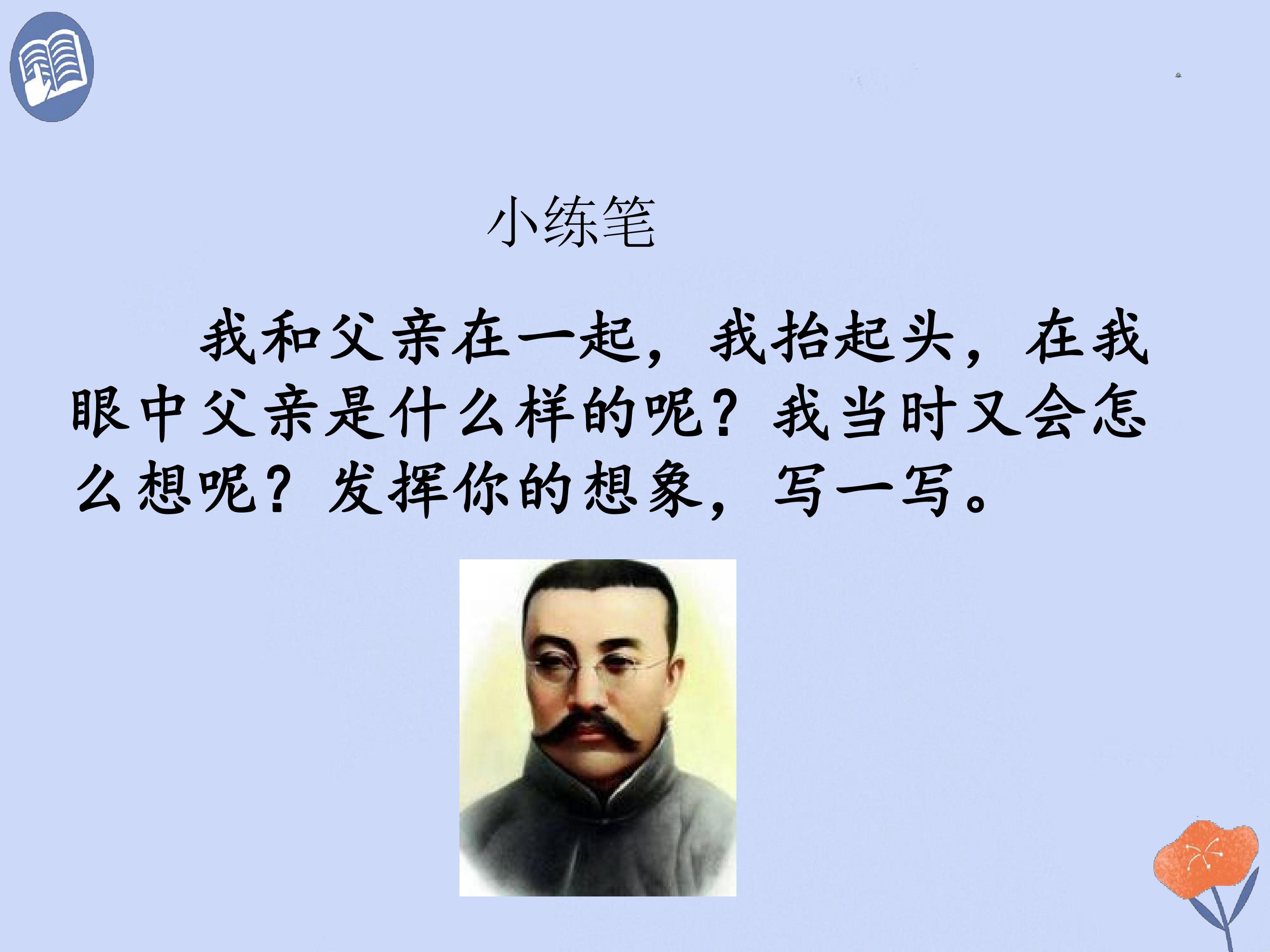 小练笔

我和父亲在一起，我抬起头，在我眼中父亲是什么样的呢？我当时又会怎么想呢？发挥你的想象，写一写。